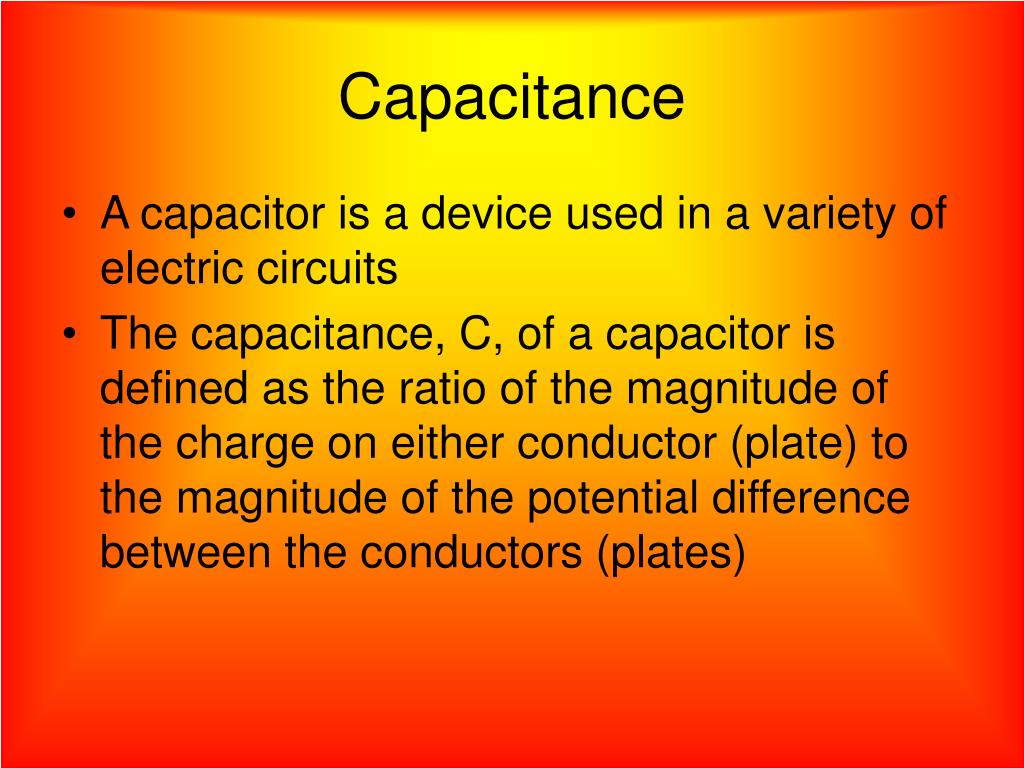 Capacitance

• A capacitor is a device used in a variety of electric circuits

• The capacitance, C, of a capacitor is defined as the ratio of the magnitude of the charge on either conductor (plate) to the magnitude of the potential difference between the conductors (plates)